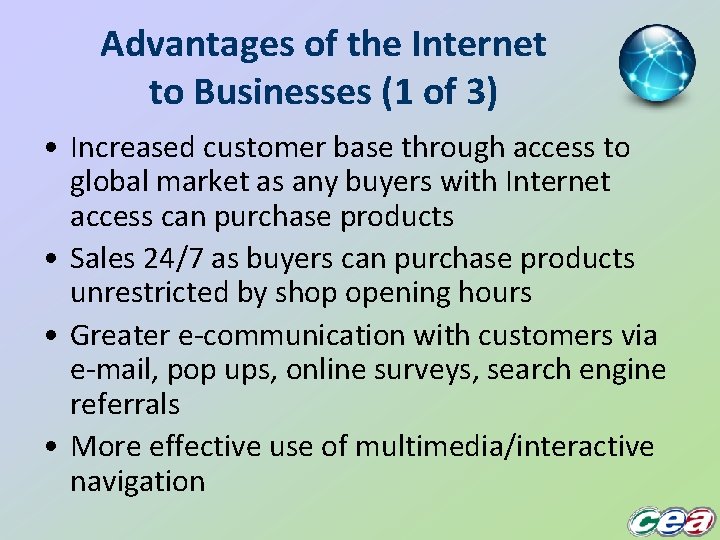 Advantages of the Internet to Businesses (1 of 3)

• Increased customer base through access to global market as any buyers with Internet access can purchase products

• Sales 24/7 as buyers can purchase products unrestricted by shop opening hours

• Greater e-communication with customers via e-mail, pop ups, online surveys, search engine referrals

• More effective use of multimedia/interactive navigation

cea